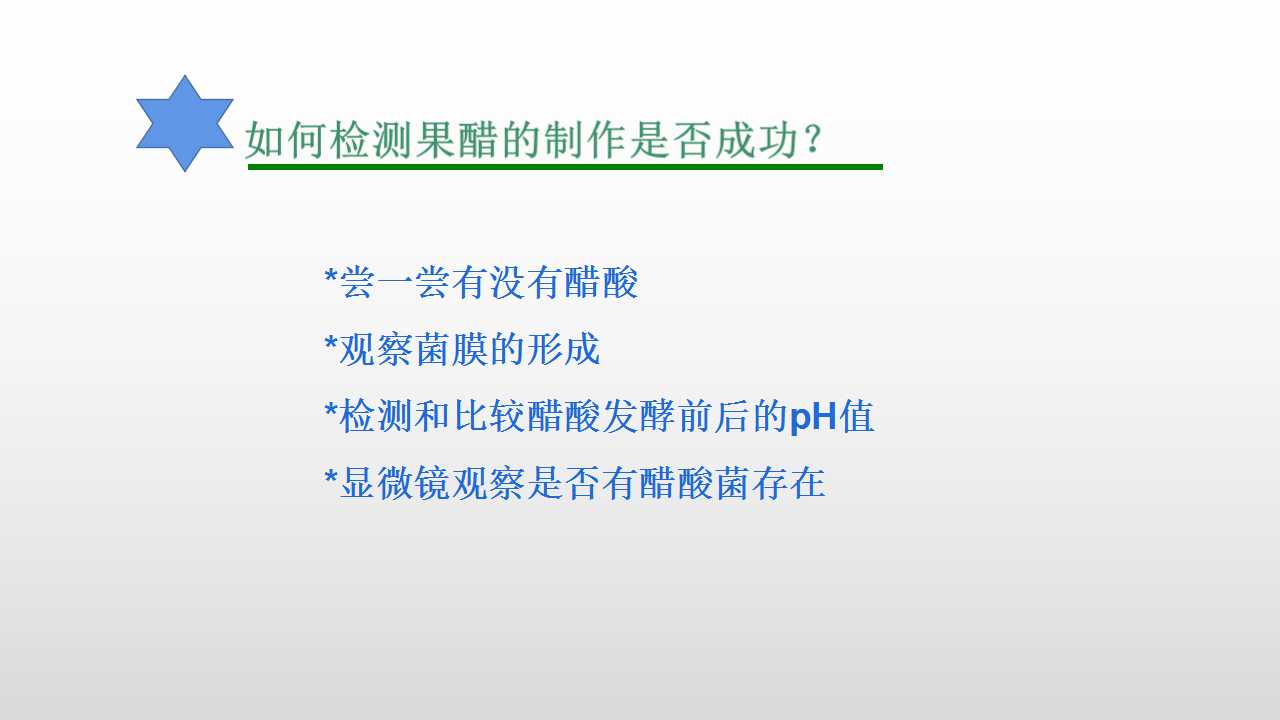 如何检测果醋的制作是否成功？

*尝一尝有没有醋酸

*观察菌膜的形成

*检测和比较醋酸发酵前后的pH值

*显微镜观察是否有醋酸菌存在